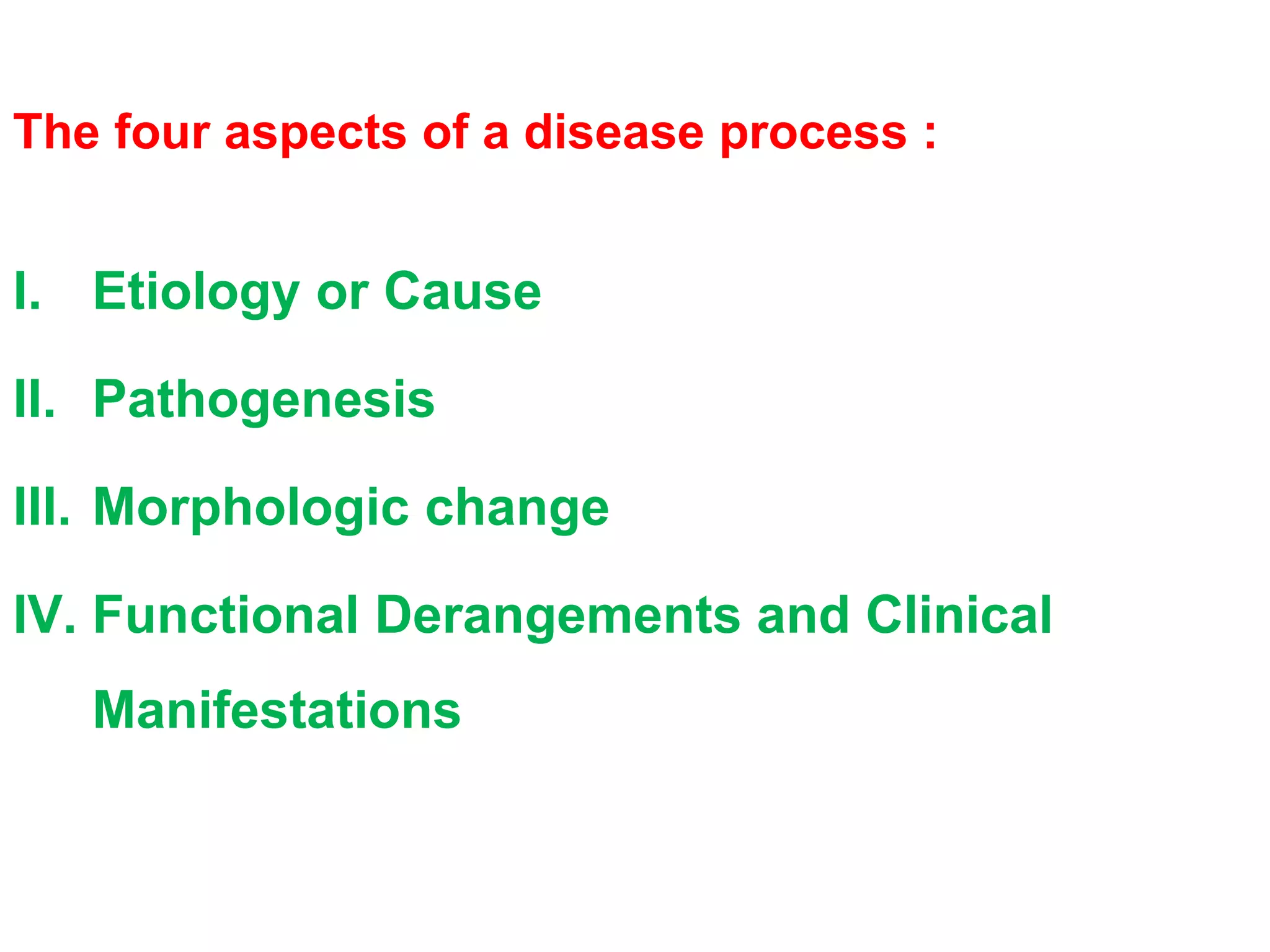 The four aspects of a disease process :

I. Etiology or Cause

II. Pathogenesis

III. Morphologic change

IV. Functional Derangements and Clinical Manifestations